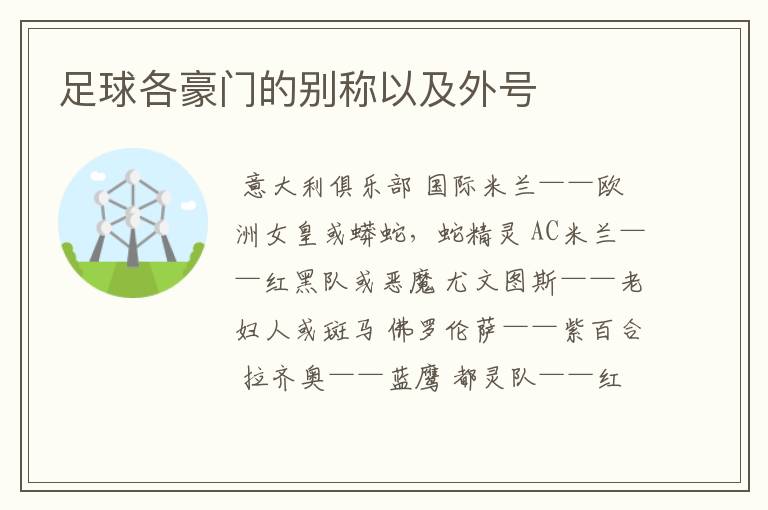 足球各豪门的别称以及外号

意大利俱乐部 国际米兰——欧洲女皇或蟒蛇，蛇精灵 AC米兰——红黑队或恶魔 尤文图斯——老妇人或斑马 佛罗伦萨——紫百合 拉齐奥——蓝鹰 都灵队——红